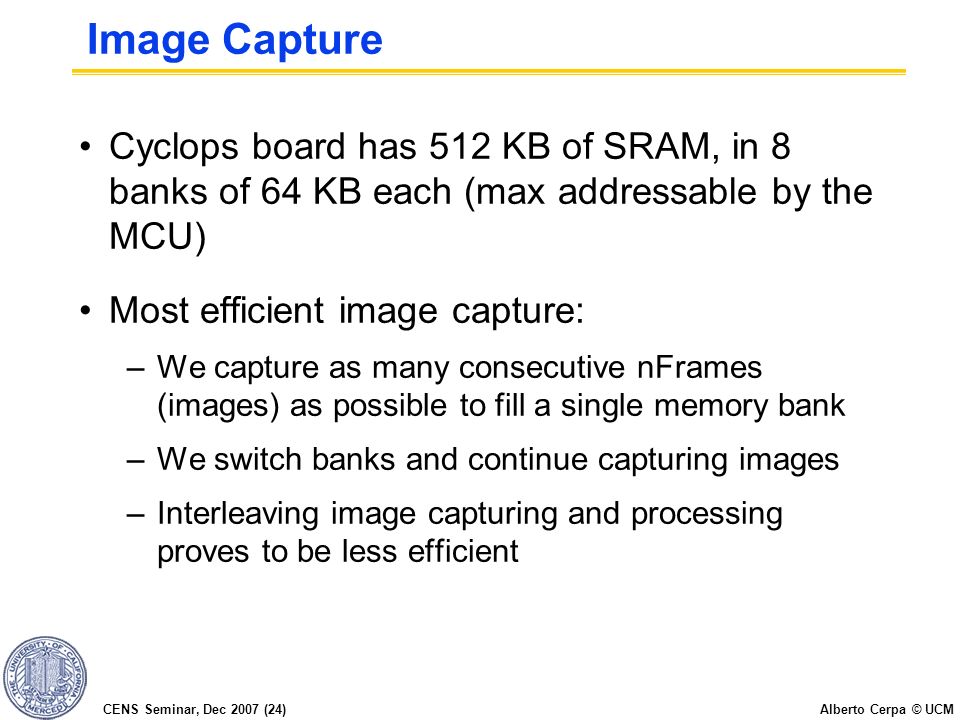 Image Capture

• Cyclops board has 512 KB of SRAM, in 8 banks of 64 KB each (max addressable by the MCU)

• Most efficient image capture:

– We capture as many consecutive nFrames (images) as possible to fill a single memory bank

– We switch banks and continue capturing images

– Interleaving image capturing and processing proves to be less efficient

UNIVERSITY OF CALIFORNIA MERCED

CENS Seminar, Dec 2007 (24)

Alberto Cerpa © UCM